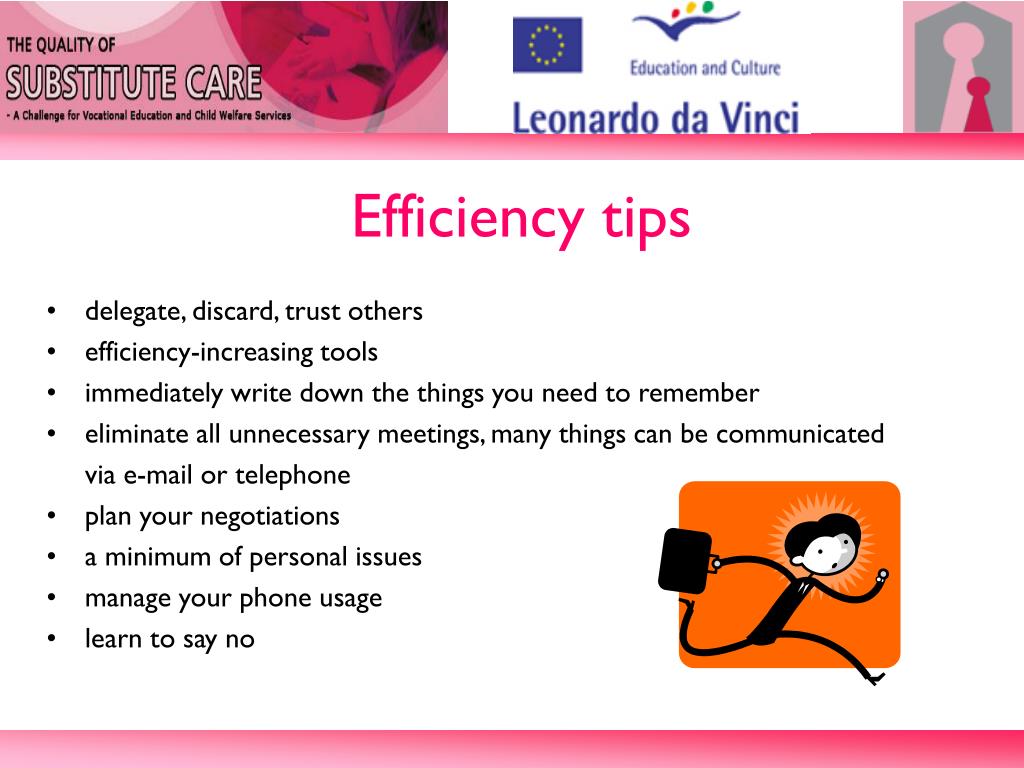 THE QUALITY OF
SUBSTITUTE CARE
- A Challenge for Vocational Education and Child Welfare Services

Education and Culture

Leonardo da Vinci

Efficiency tips

• delegate, discard, trust others
• efficiency-increasing tools
• immediately write down the things you need to remember
• eliminate all unnecessary meetings, many things can be communicated via e-mail or telephone
• plan your negotiations
• a minimum of personal issues
• manage your phone usage
• learn to say no